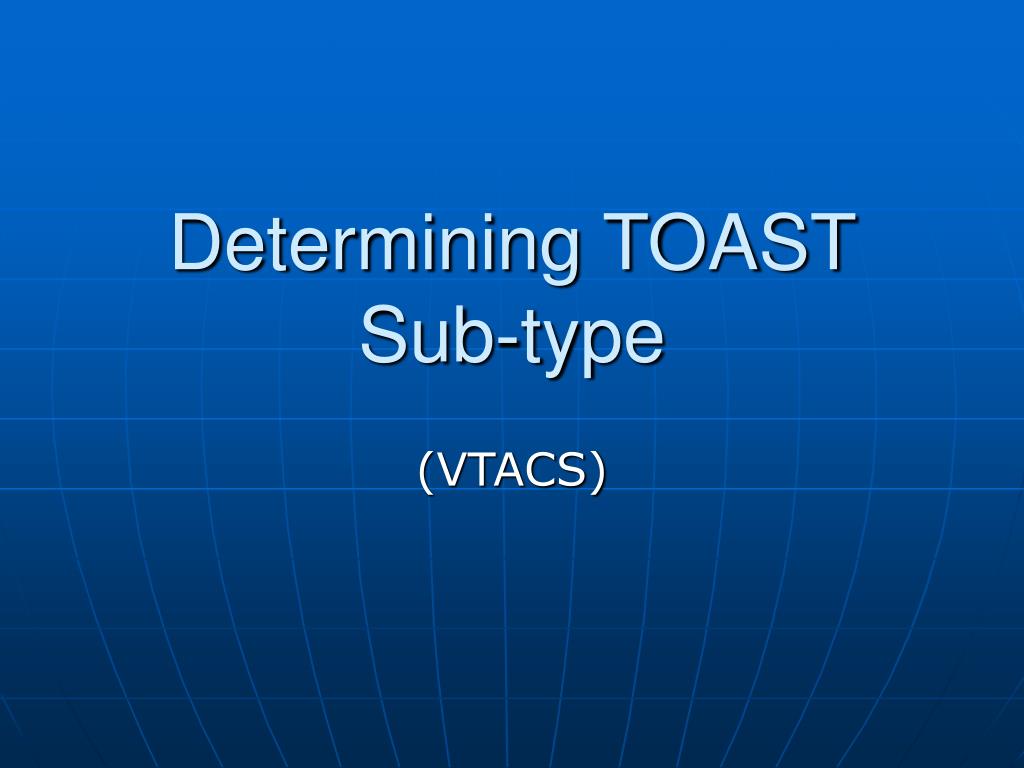 Determining TOAST Sub-type

(VTACS)